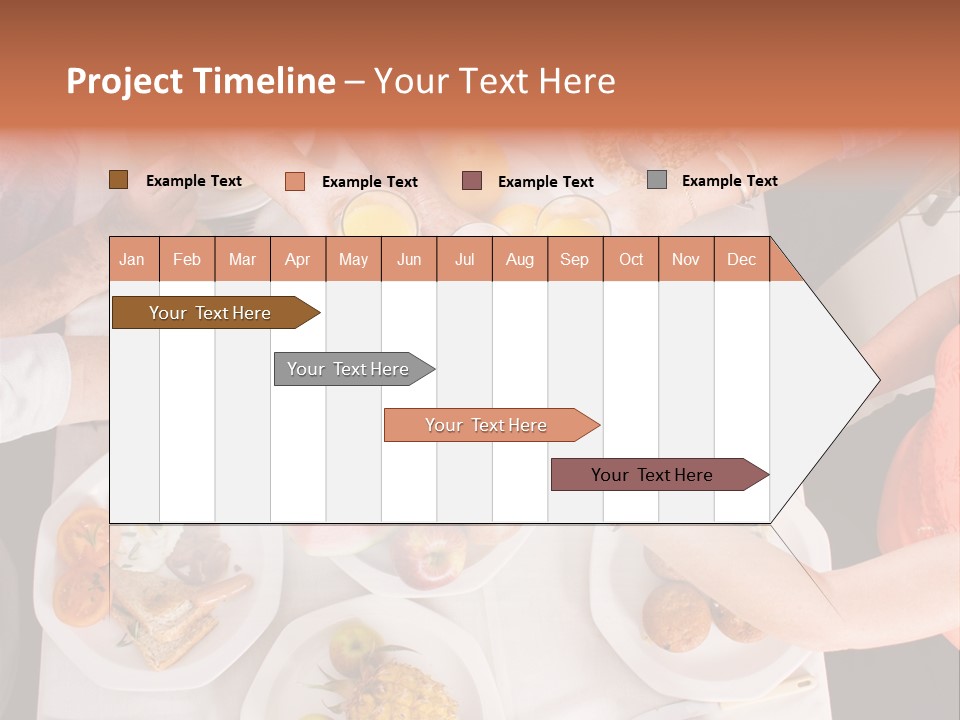 Project Timeline – Your Text Here

Example Text
Example Text
Example Text
Example Text

| Jan | Feb | Mar | Apr | May | Jun | Jul | Aug | Sep | Oct | Nov | Dec |
|---|---|---|---|---|---|---|---|---|---|---|---|

Your Text Here
Your Text Here
Your Text Here
Your Text Here